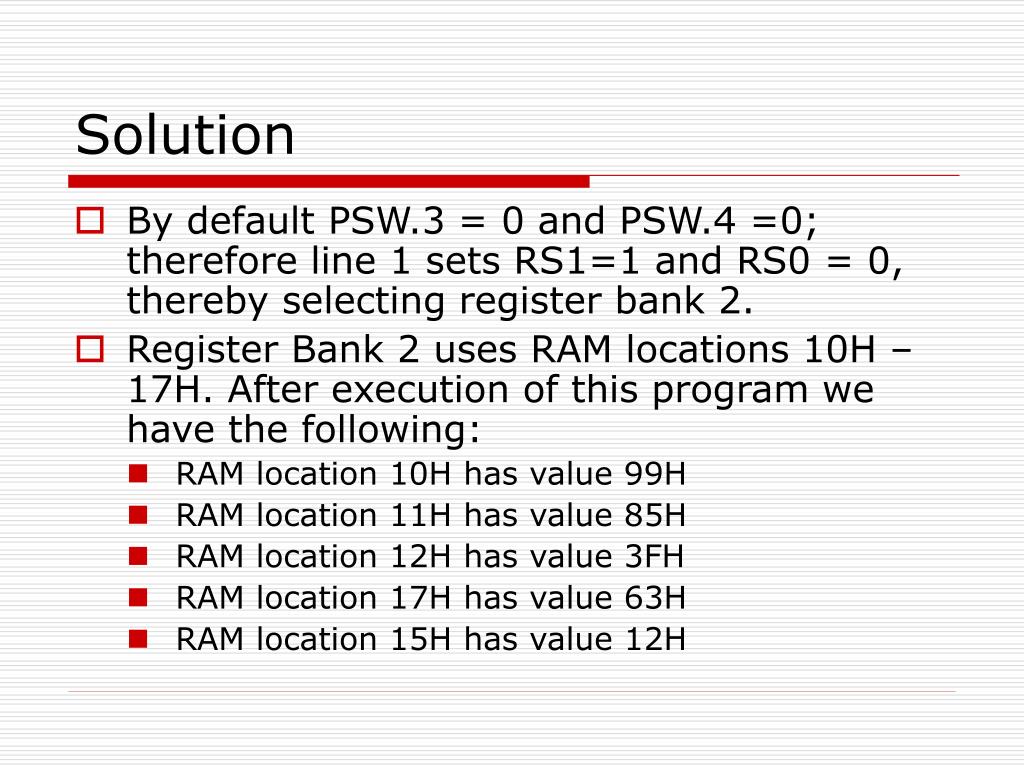 Solution

By default PSW.3 = 0 and PSW.4 =0; therefore line 1 sets RS1=1 and RS0 = 0, thereby selecting register bank 2.

Register Bank 2 uses RAM locations 10H – 17H. After execution of this program we have the following:

RAM location 10H has value 99H

RAM location 11H has value 85H

RAM location 12H has value 3FH

RAM location 17H has value 63H

RAM location 15H has value 12H